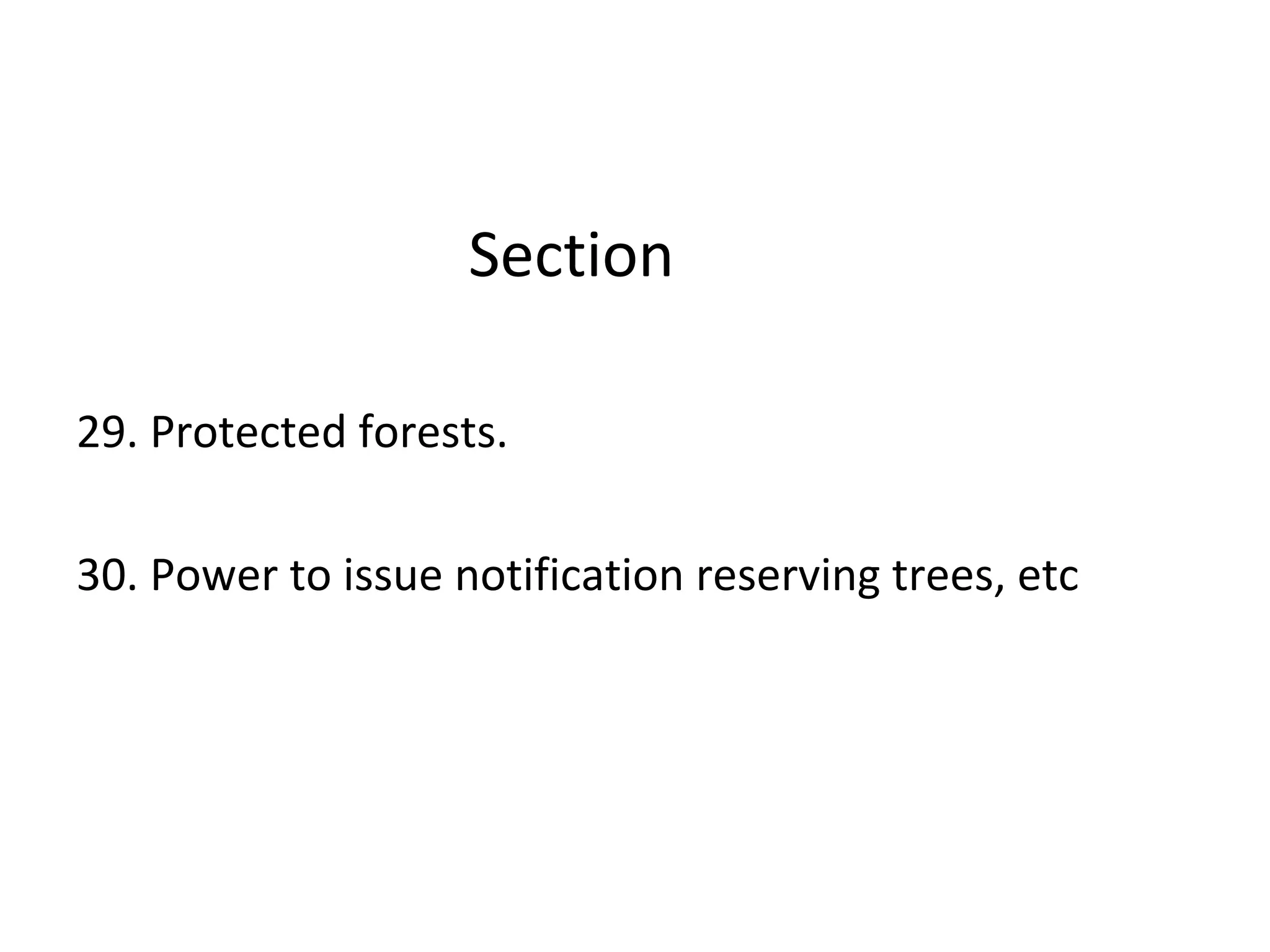 Section

29. Protected forests.

30. Power to issue notification reserving trees, etc